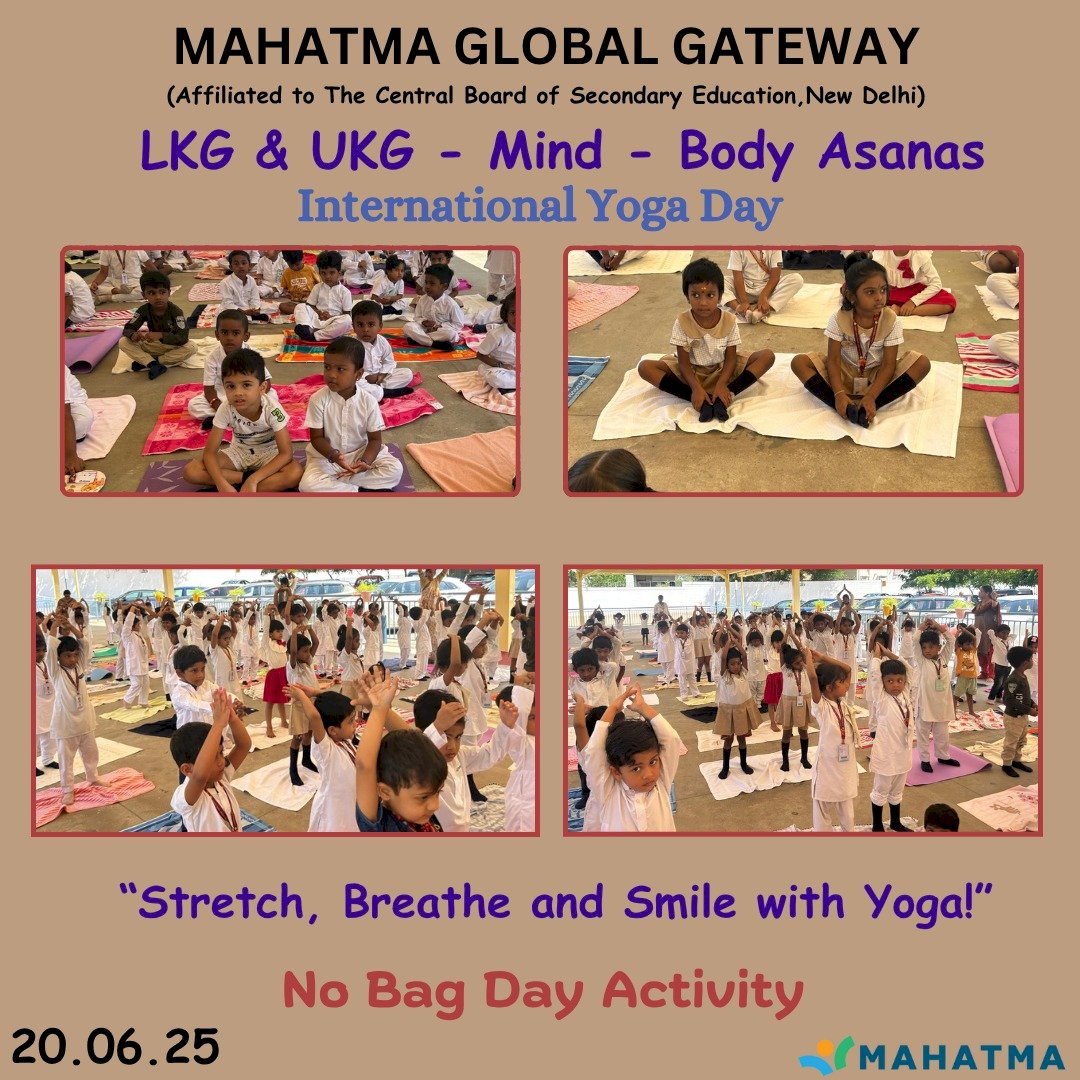 MAHATMA GLOBAL GATEWAY
(Affiliated to The Central Board of Secondary Education,New Delhi)

LKG & UKG - Mind - Body Asanas

International Yoga Day

“Stretch, Breathe and Smile with Yoga!”

No Bag Day Activity

20.06.25

MAHATMA